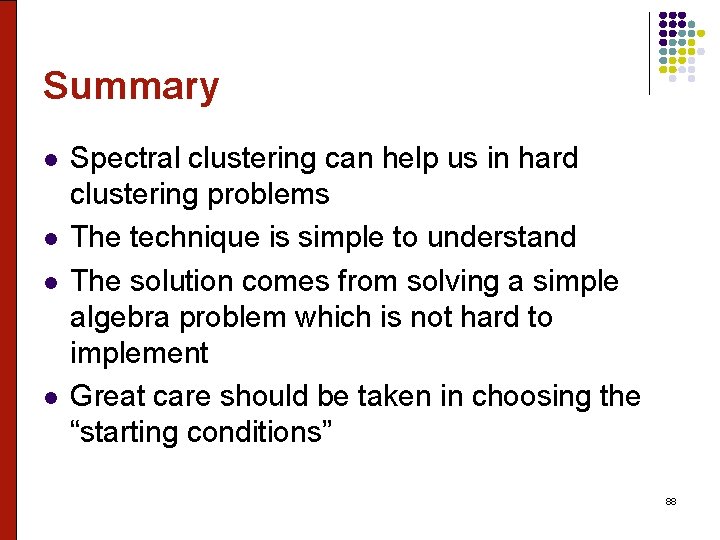 Summary

- Spectral clustering can help us in hard clustering problems
- The technique is simple to understand
- The solution comes from solving a simple algebra problem which is not hard to implement
- Great care should be taken in choosing the “starting conditions”

88